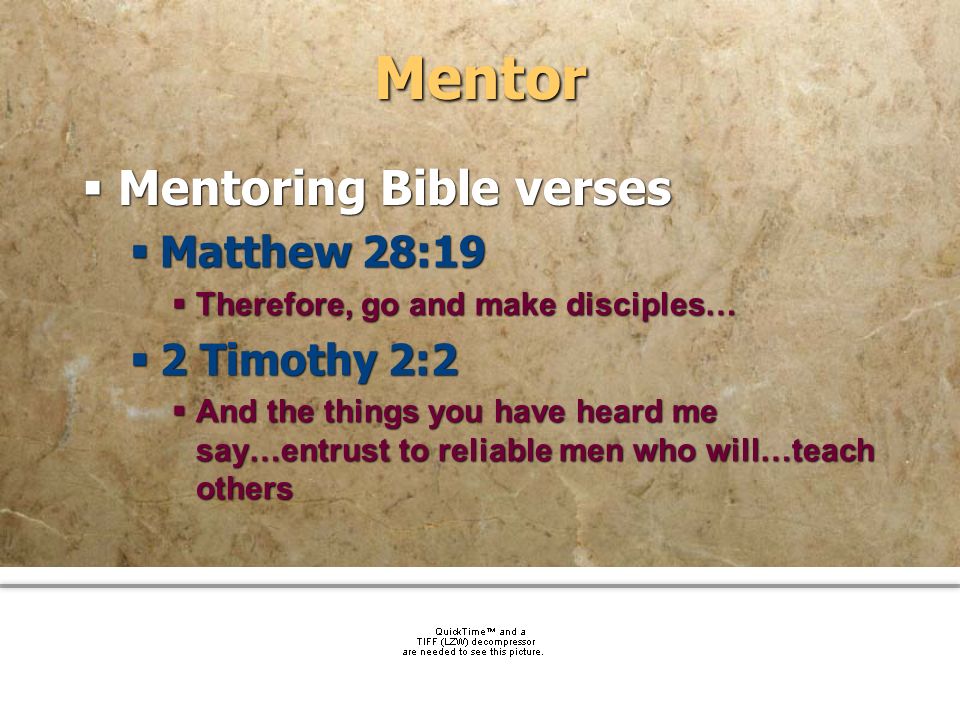 Mentor

▪ Mentoring Bible verses

▪ Matthew 28:19

▪ Therefore, go and make disciples…

▪ 2 Timothy 2:2

▪ And the things you have heard me say…entrust to reliable men who will…teach others

QuickTime™ and a TIFF (LZW) decompressor are needed to see this picture.